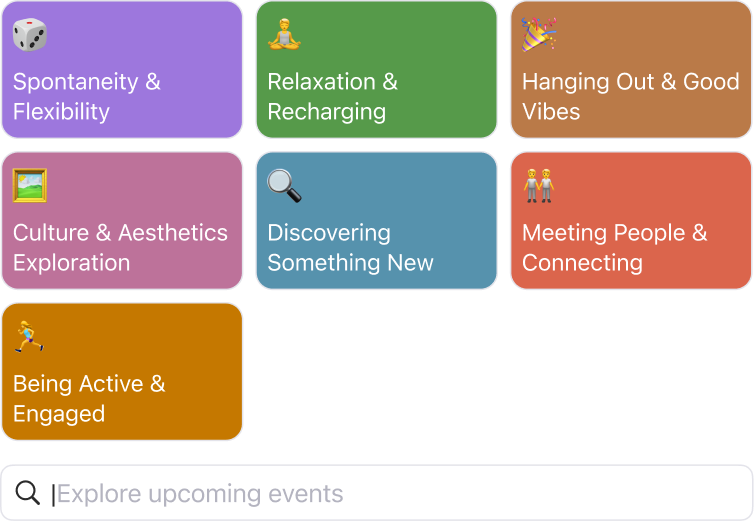 Spontaneity & Flexibility

Relaxation & Recharging

Hanging Out & Good Vibes

Culture & Aesthetics Exploration

Discovering Something New

Meeting People & Connecting

Being Active & Engaged

Explore upcoming events